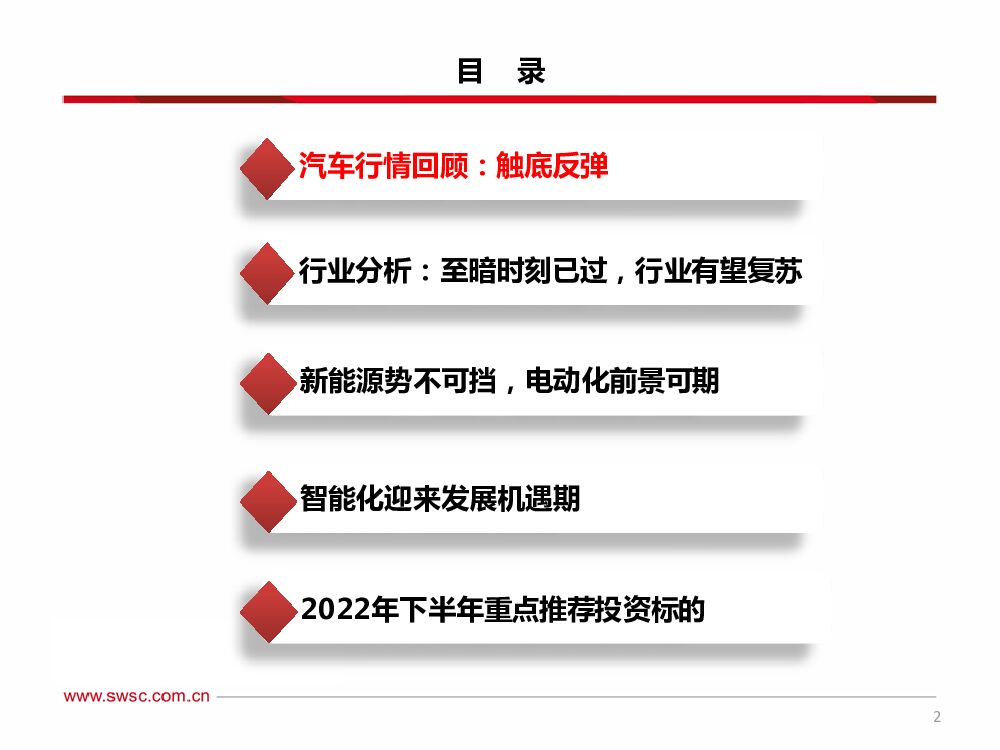 目 录

汽车行情回顾：触底反弹

行业分析：至暗时刻已过，行业有望复苏

新能源势不可挡，电动化前景可期

智能化迎来发展机遇期

2022年下半年重点推荐投资标的

www.swsc.com.cn

2